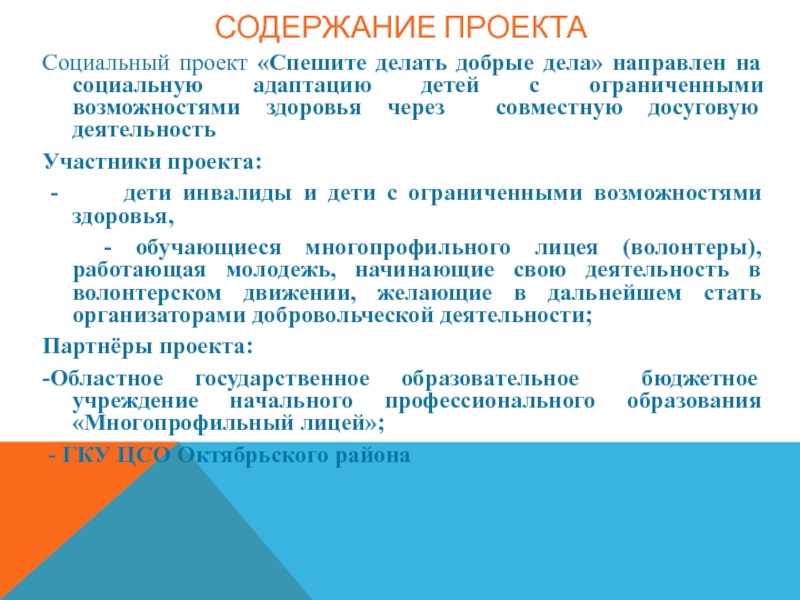 СОДЕРЖАНИЕ ПРОЕКТА

Социальный проект «Спешите делать добрые дела» направлен на социальную адаптацию детей с ограниченными возможностями здоровья через совместную досуговую деятельность

Участники проекта:

- дети инвалиды и дети с ограниченными возможностями здоровья,

- обучающиеся многопрофильного лицея (волонтеры), работающая молодежь, начинающие свою деятельность в волонтерском движении, желающие в дальнейшем стать организаторами добровольческой деятельности;

Партнёры проекта:

-Областное государственное образовательное бюджетное учреждение начального профессионального образования «Многопрофильный лицей»;

- ГКУ ЦСО Октябрьского района